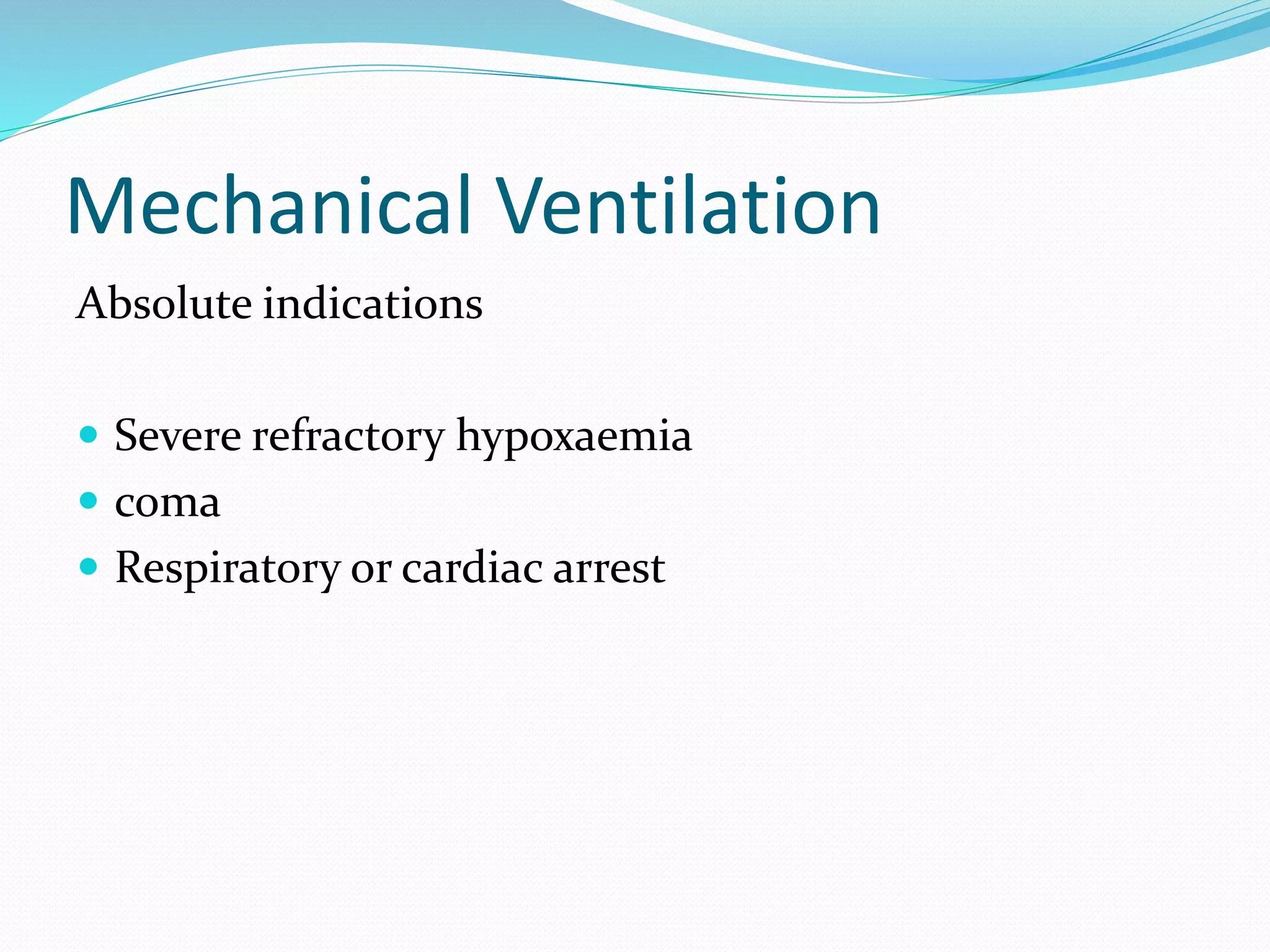 Mechanical Ventilation

Absolute indications

- Severe refractory hypoxaemia
- coma
- Respiratory or cardiac arrest